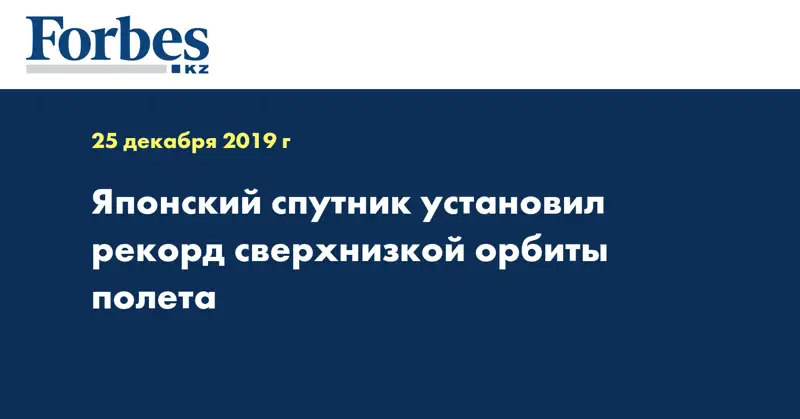 Forbes
KZ

25 декабря 2019 г

Японский спутник установил рекорд сверхнизкой орбиты полета